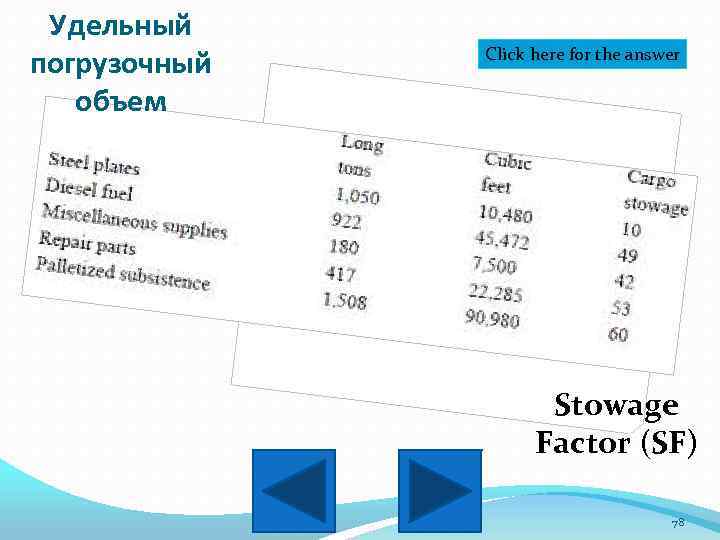 Удельный погрузочный объем

Click here for the answer

|  | Long tons | Cubic feet | Cargo stowage |
|---|---|---|---|
| Steel plates | 1,050 | 10,480 | 10 |
| Diesel fuel | 922 | 45,472 | 49 |
| Miscellaneous supplies | 180 | 7,500 | 42 |
| Repair parts | 417 | 22,285 | 53 |
| Palletized subsistence | 1,508 | 90,980 | 60 |

Stowage Factor (SF)

78